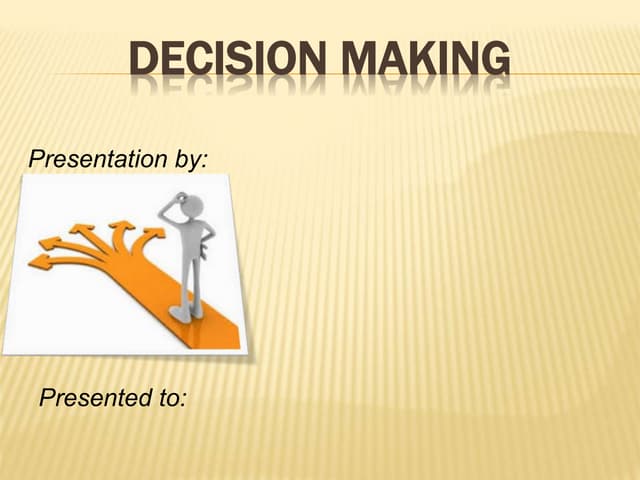 DECISION MAKING

Presentation by:

Presented to: